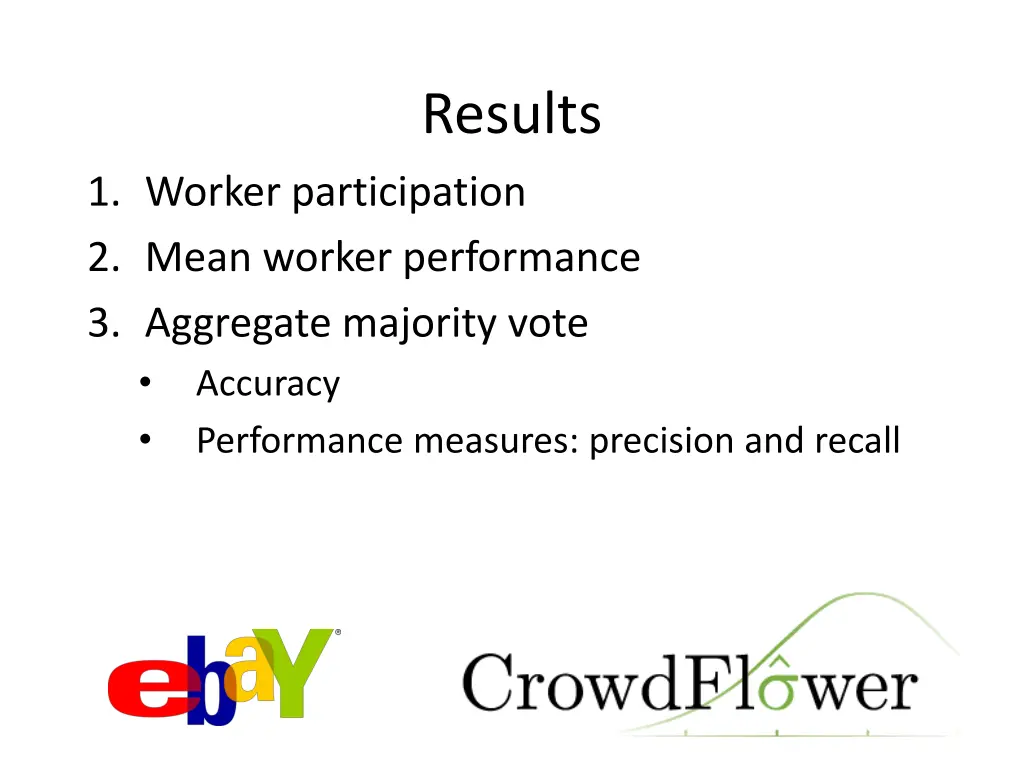 Results

1. Worker participation
2. Mean worker performance
3. Aggregate majority vote
• Accuracy
• Performance measures: precision and recall

ebaY®

CrowdFlôwer